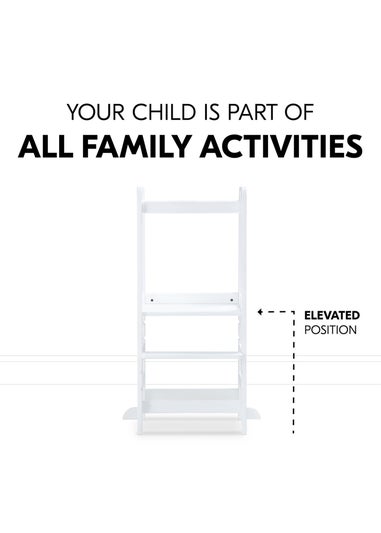 YOUR CHILD IS PART OF
ALL FAMILY ACTIVITIES

ELEVATED
POSITION